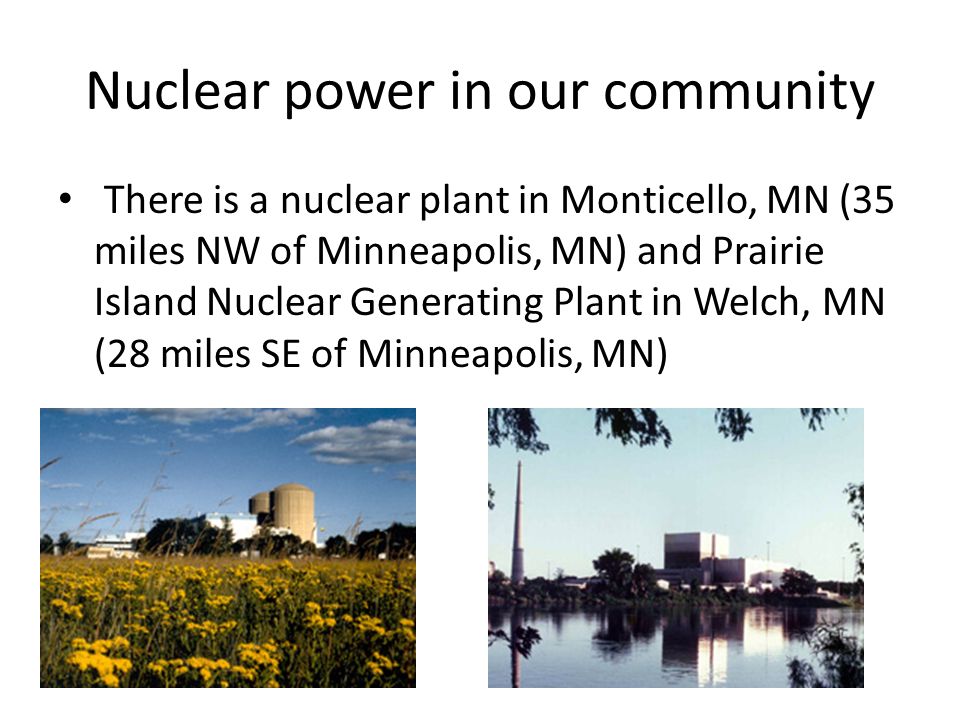 Nuclear power in our community

• There is a nuclear plant in Monticello, MN (35 miles NW of Minneapolis, MN) and Prairie Island Nuclear Generating Plant in Welch, MN (28 miles SE of Minneapolis, MN)